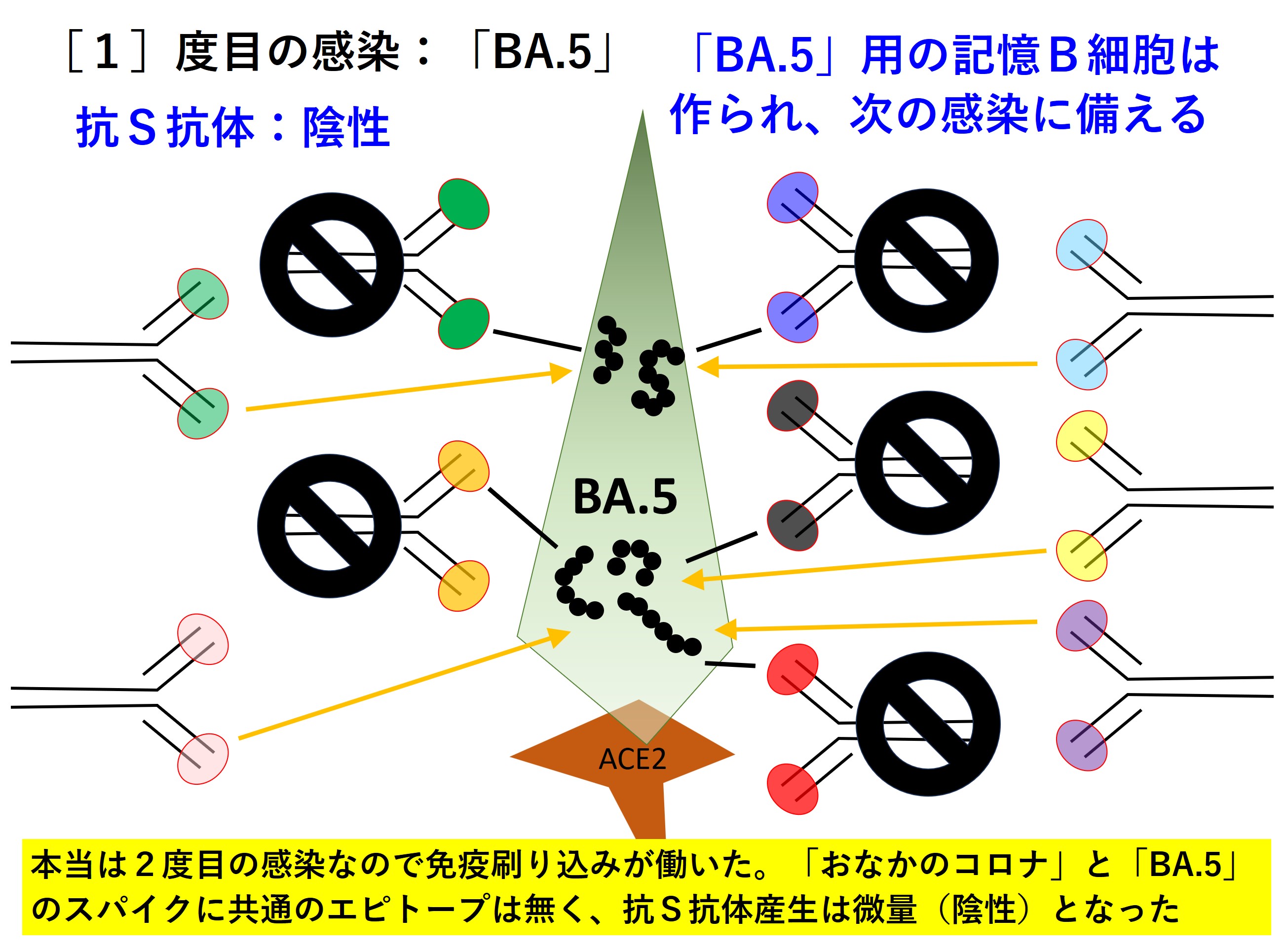 ［１］度目の感染：「BA.5」

抗Ｓ抗体：陰性

「BA.5」用の記憶Ｂ細胞は作られ、次の感染に備える

BA.5

ACE2

本当は２度目の感染なので免疫刷り込みが働いた。「おなかのコロナ」と「BA.5」のスパイクに共通のエピトープは無く、抗Ｓ抗体産生は微量（陰性）となった